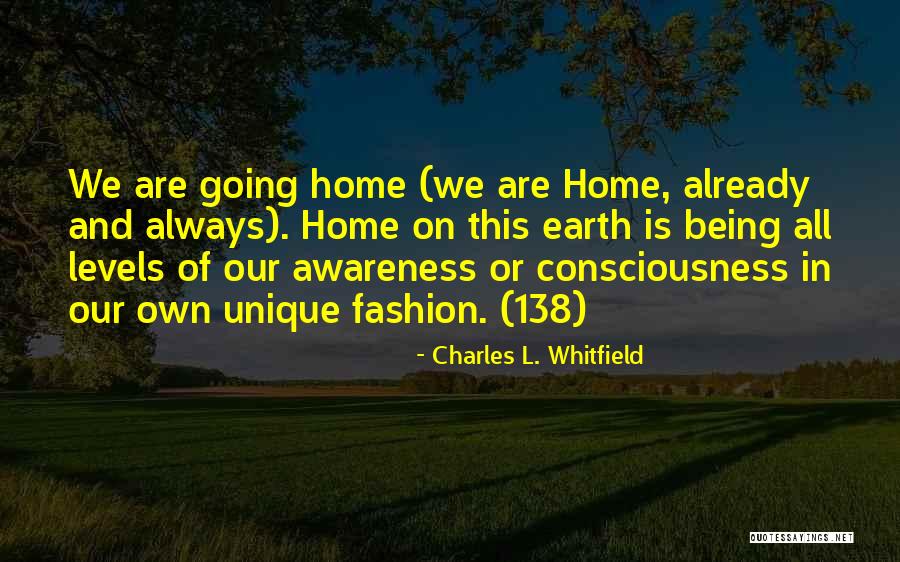 We are going home (we are Home, already and always). Home on this earth is being all levels of our awareness or consciousness in our own unique fashion. (138)

- Charles L. Whitfield

QUOTESSAYINGS.NET